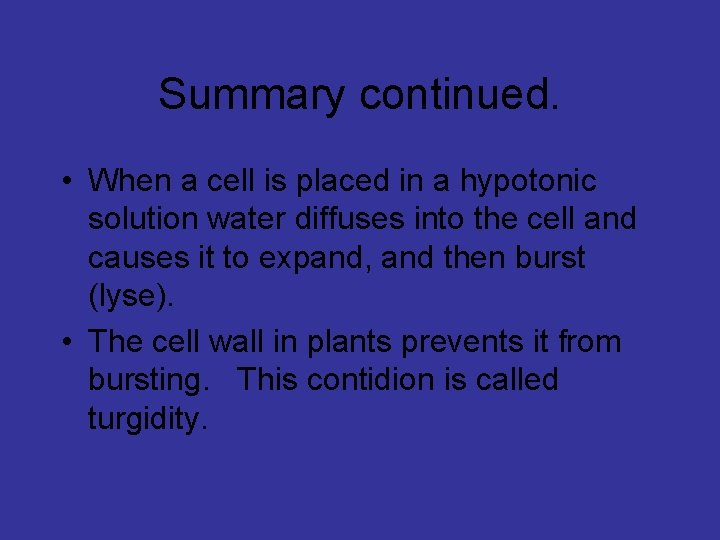 Summary continued.

• When a cell is placed in a hypotonic solution water diffuses into the cell and causes it to expand, and then burst (lyse).

• The cell wall in plants prevents it from bursting.   This contidion is called turgidity.